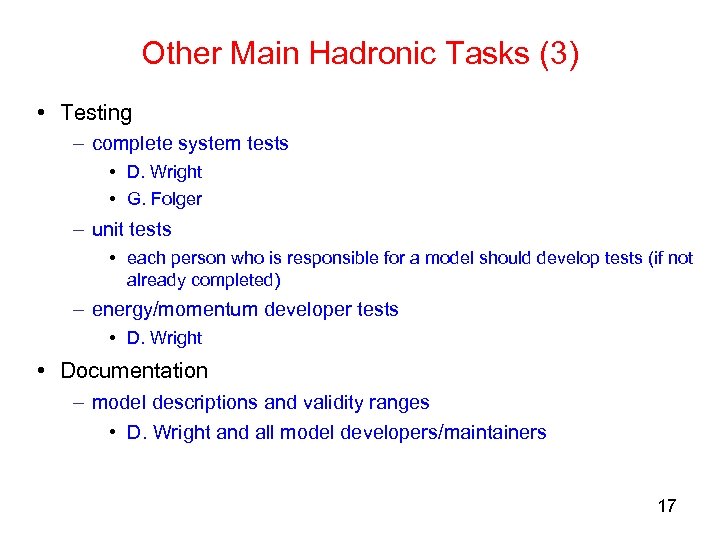 Other Main Hadronic Tasks (3)

• Testing
– complete system tests
• D. Wright
• G. Folger
– unit tests
• each person who is responsible for a model should develop tests (if not already completed)
– energy/momentum developer tests
• D. Wright
• Documentation
– model descriptions and validity ranges
• D. Wright and all model developers/maintainers

17